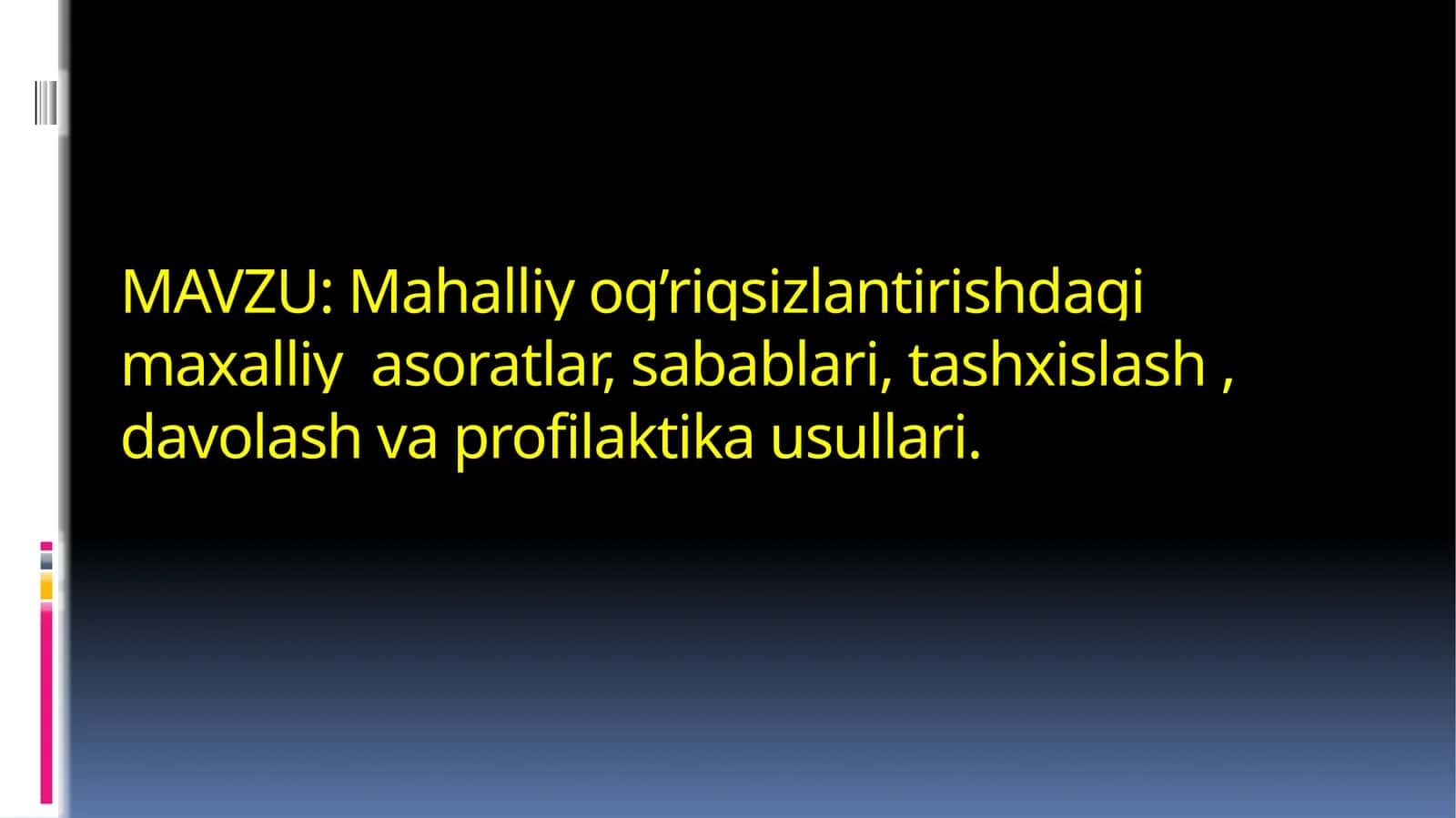 MAVZU: Mahalliy og'riqsizlantirishdagi maxalliy asoratlar, sabablari, tashxislash , davolash va profilaktika usullari.